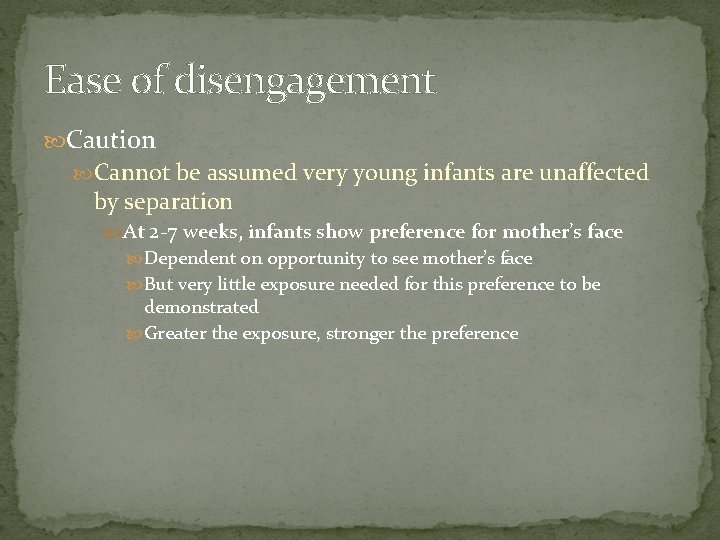 Ease of disengagement

Caution

Cannot be assumed very young infants are unaffected by separation

At 2-7 weeks, infants show preference for mother's face

Dependent on opportunity to see mother's face

But very little exposure needed for this preference to be demonstrated

Greater the exposure, stronger the preference